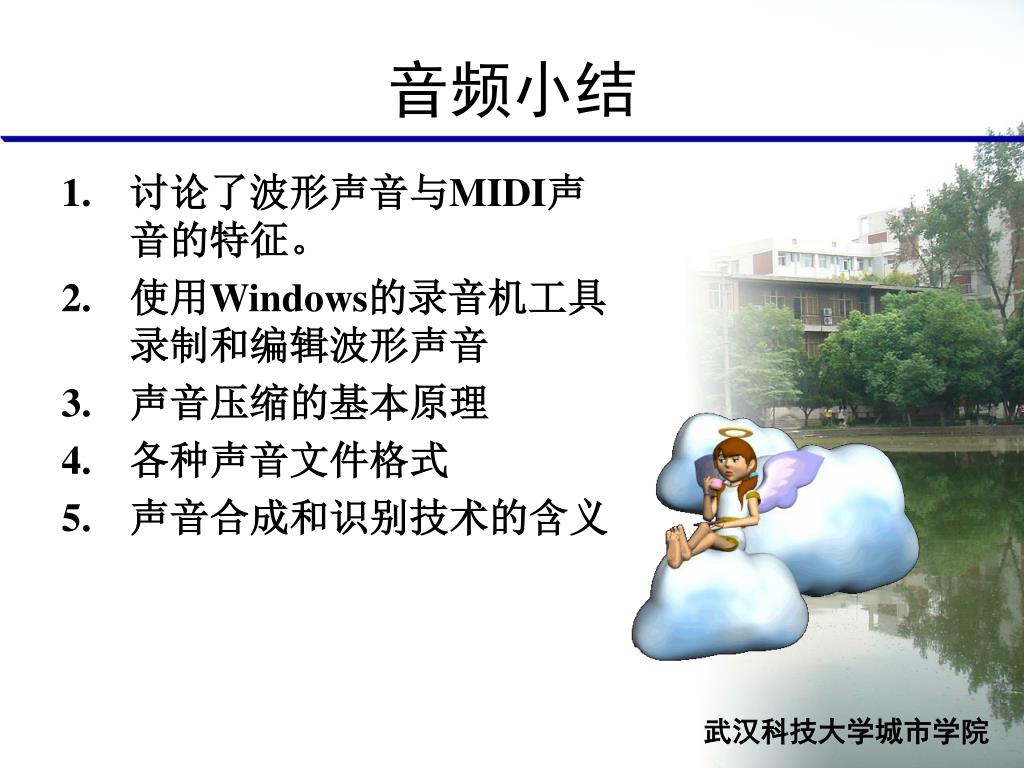 音频小结

1. 讨论了波形声音与MIDI声音的特征。
2. 使用Windows的录音机工具录制和编辑波形声音
3. 声音压缩的基本原理
4. 各种声音文件格式
5. 声音合成和识别技术的含义

武汉科技大学城市学院